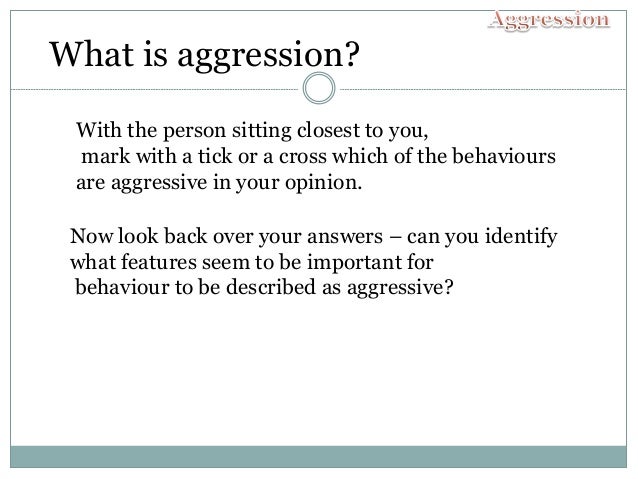 Aggression

What is aggression?

With the person sitting closest to you, mark with a tick or a cross which of the behaviours are aggressive in your opinion.

Now look back over your answers – can you identify what features seem to be important for behaviour to be described as aggressive?